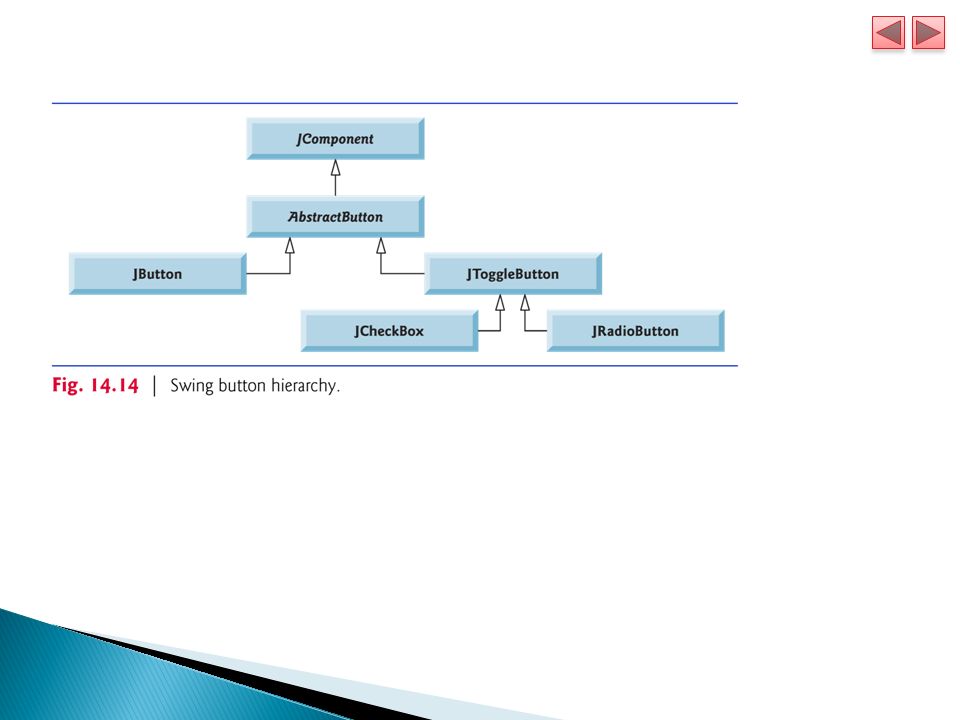 JComponent

AbstractButton

JButton

JToggleButton

JCheckBox

JRadioButton

Fig. 14.14 | Swing button hierarchy.